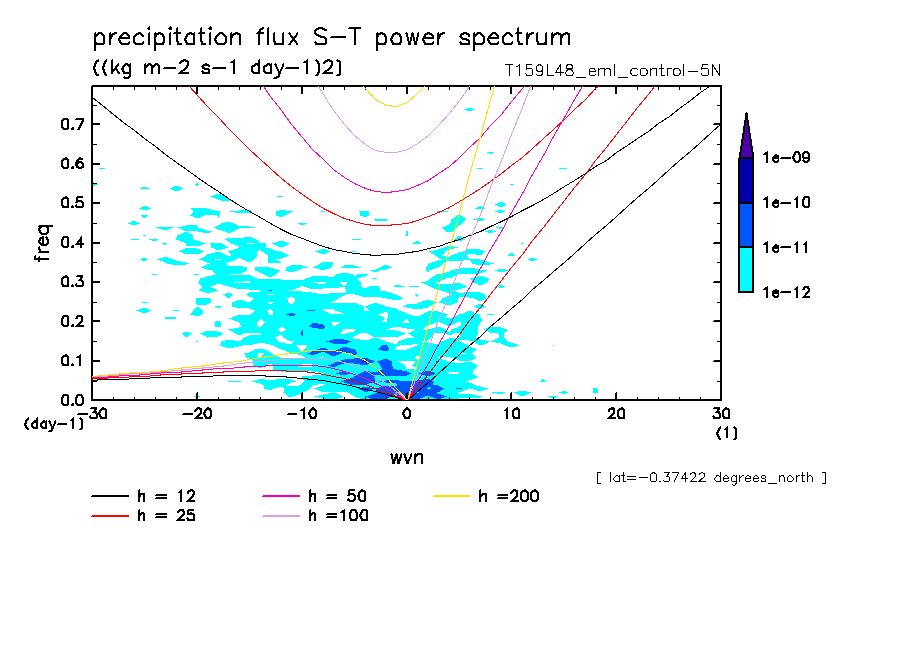 precipitation flux S-T power spectrum

((kg m-2 s-1 day-1)2)

T159L48_eml_control-5N

freq

0.7
0.6
0.5
0.4
0.3
0.2
0.1
0.0

(day-1)

-30
-20
-10
0
10
20
30
(1)

wvn

1e-09
1e-10
1e-11
1e-12

[ lat=-0.37422 degrees_north ]

h = 12
h = 25
h = 50
h =100
h =200